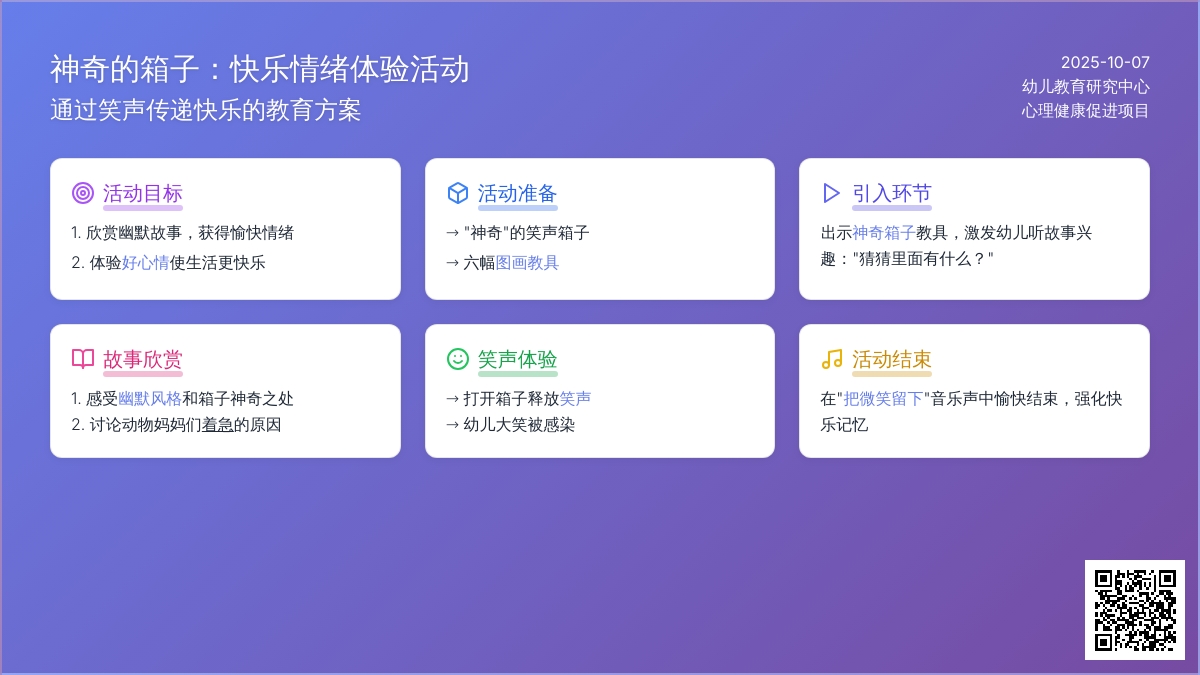 神奇的箱子：快乐情绪体验活动
通过笑声传递快乐的教育方案

2025-10-07
幼儿教育研究中心
心理健康促进项目

活动目标
1. 欣赏幽默故事，获得愉快情绪
2. 体验好心情使生活更快乐

活动准备
→ "神奇"的笑声箱子
→ 六幅图画教具

引入环节
出示神奇箱子教具，激发幼儿听故事兴趣："猜猜里面有什么？"

故事欣赏
1. 感受幽默风格和箱子神奇之处
2. 讨论动物妈妈们着急的原因

笑声体验
→ 打开箱子释放笑声
→ 幼儿大笑被感染

活动结束
在"把微笑留下"音乐声中愉快结束，强化快乐记忆